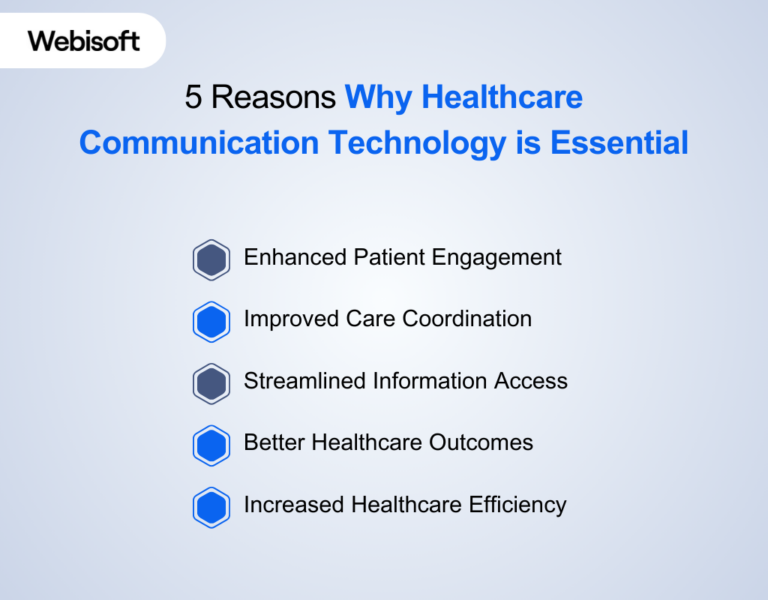 Webisoft

5 Reasons Why Healthcare Communication Technology is Essential

Enhanced Patient Engagement

Improved Care Coordination

Streamlined Information Access

Better Healthcare Outcomes

Increased Healthcare Efficiency